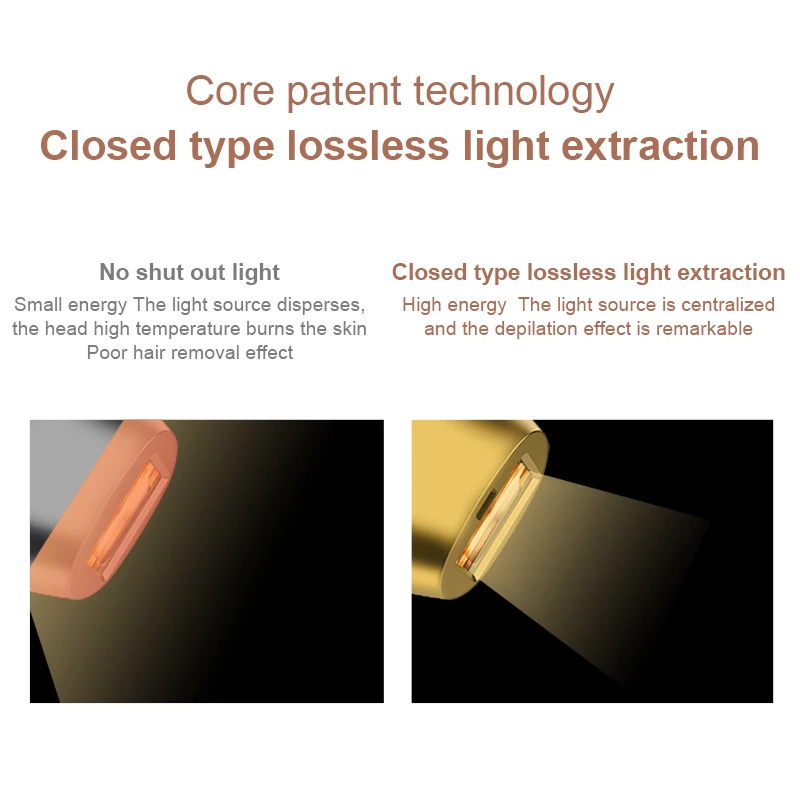 Core patent technology
Closed type lossless light extraction

No shut out light
Small energy The light source disperses, the head high temperature burns the skin Poor hair removal effect

Closed type lossless light extraction
High energy The light source is centralized and the depilation effect is remarkable